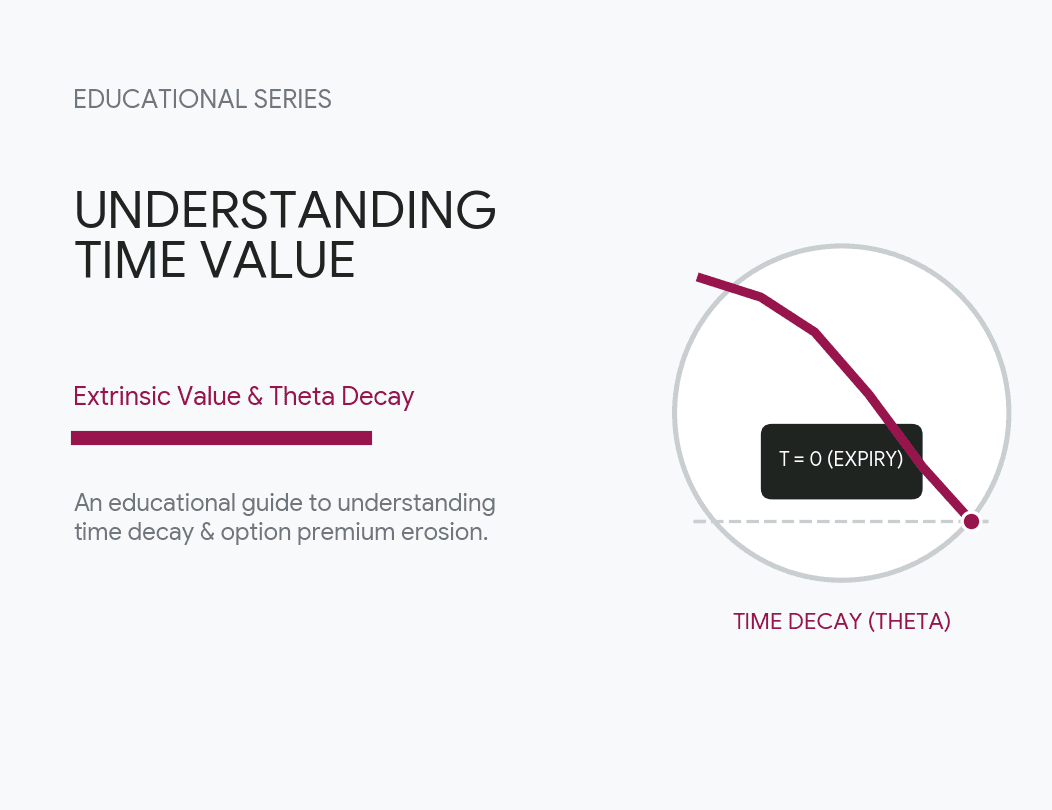 EDUCATIONAL SERIES

UNDERSTANDING TIME VALUE

Extrinsic Value & Theta Decay

An educational guide to understanding time decay & option premium erosion.

T = 0 (EXPIRY)

TIME DECAY (THETA)